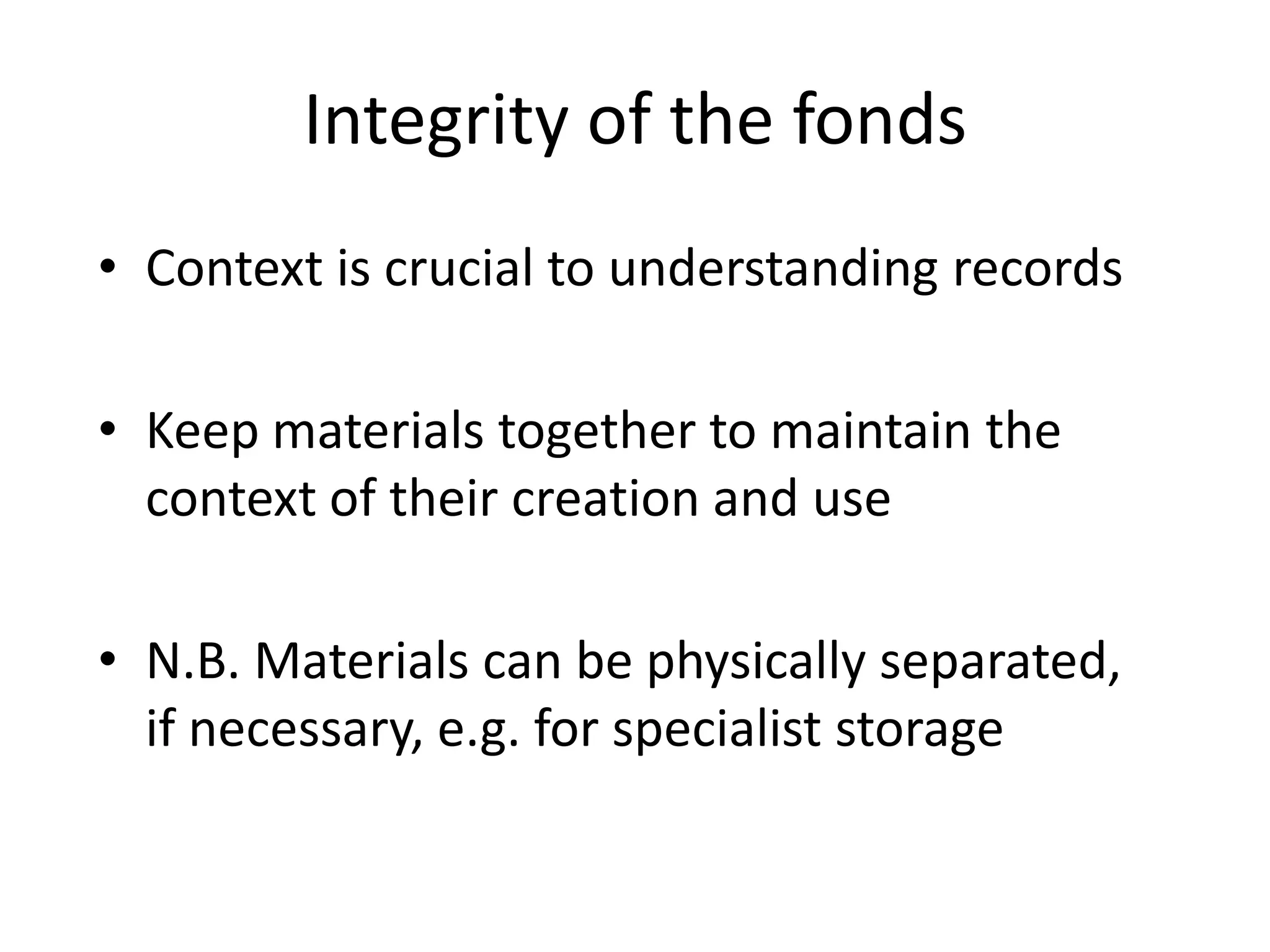 Integrity of the fonds

• Context is crucial to understanding records

• Keep materials together to maintain the context of their creation and use

• N.B. Materials can be physically separated, if necessary, e.g. for specialist storage